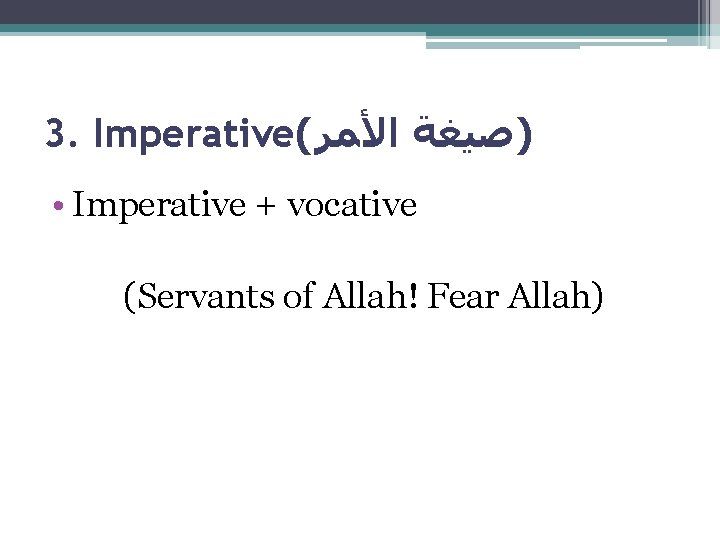 3. Imperative(صيغة الأمر)

• Imperative + vocative

(Servants of Allah! Fear Allah)